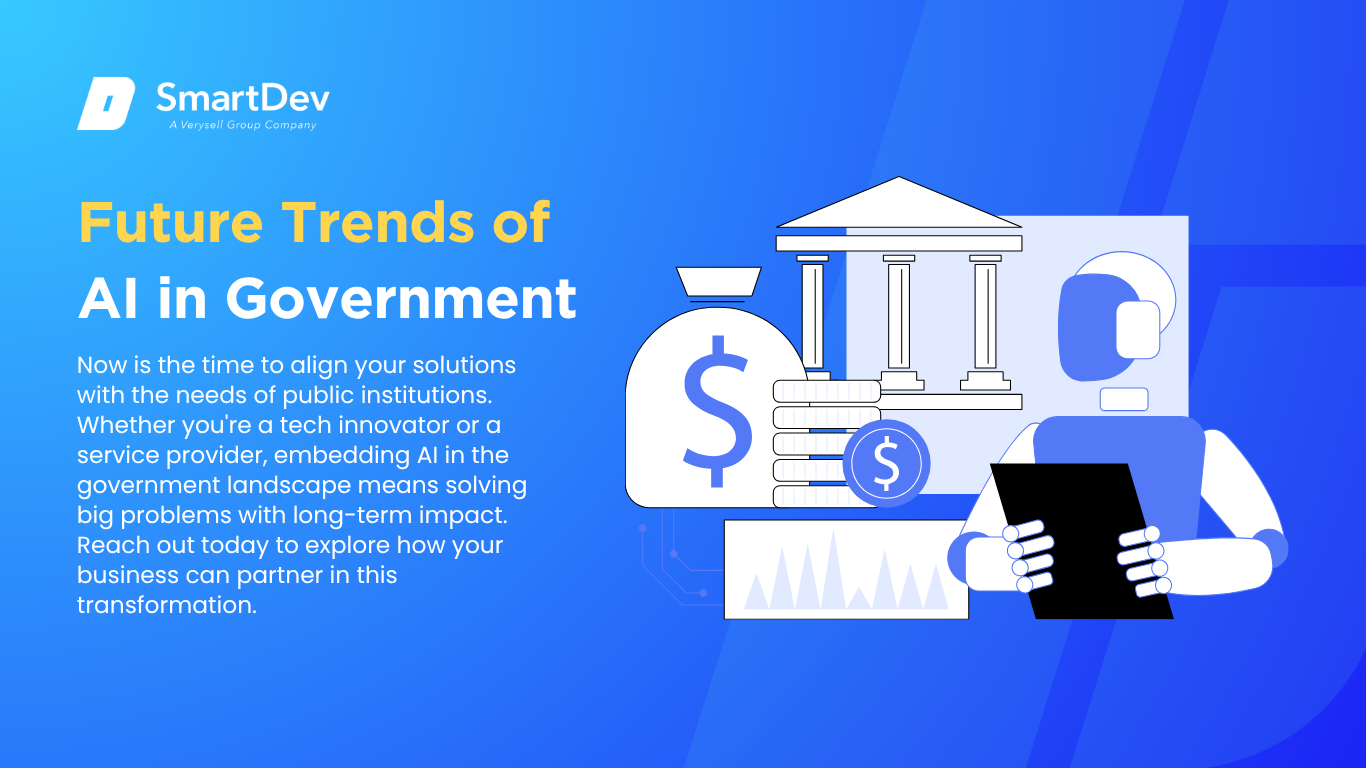 SmartDev
A Verysell Group Company

Future Trends of AI in Government

Now is the time to align your solutions with the needs of public institutions. Whether you're a tech innovator or a service provider, embedding AI in the government landscape means solving big problems with long-term impact. Reach out today to explore how your business can partner in this transformation.

$

$